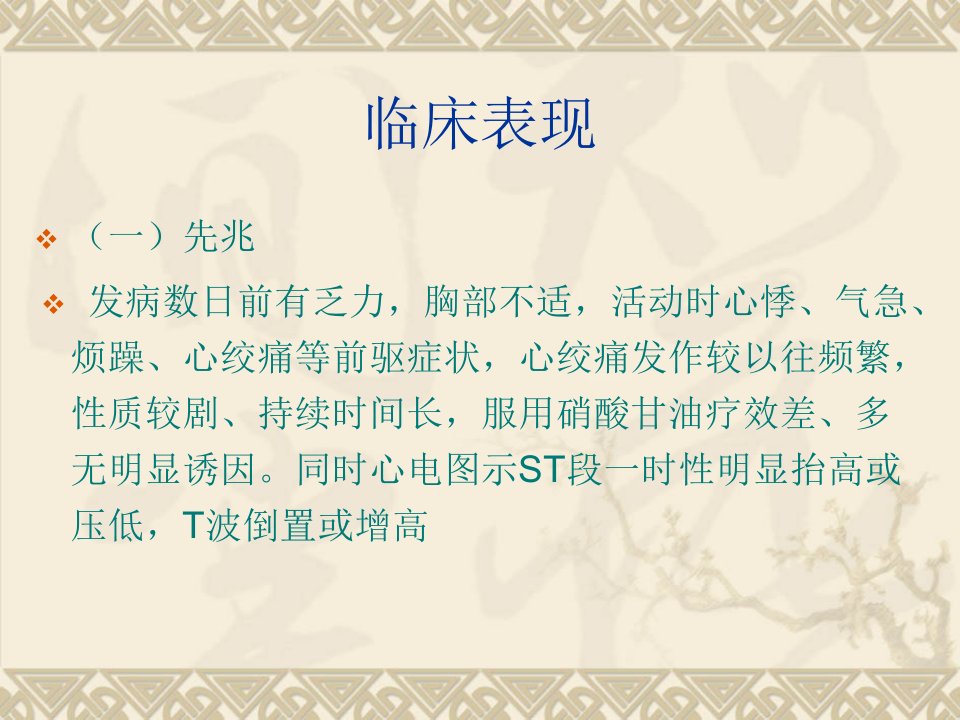 临床表现

❖ （一）先兆

❖ 发病数日前有乏力，胸部不适，活动时心悸、气急、烦躁、心绞痛等前驱症状，心绞痛发作较以往频繁，性质较剧、持续时间长，服用硝酸甘油疗效差、多无明显诱因。同时心电图示ST段一时性明显抬高或压低，T波倒置或增高